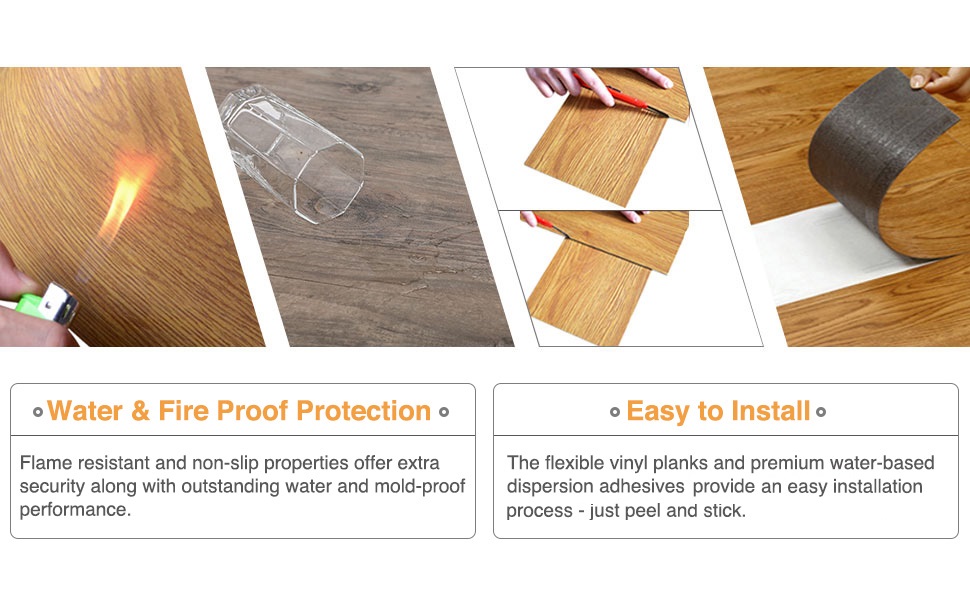 Water & Fire Proof Protection

Flame resistant and non-slip properties offer extra security along with outstanding water and mold-proof performance.

Easy to Install

The flexible vinyl planks and premium water-based dispersion adhesives provide an easy installation process - just peel and stick.